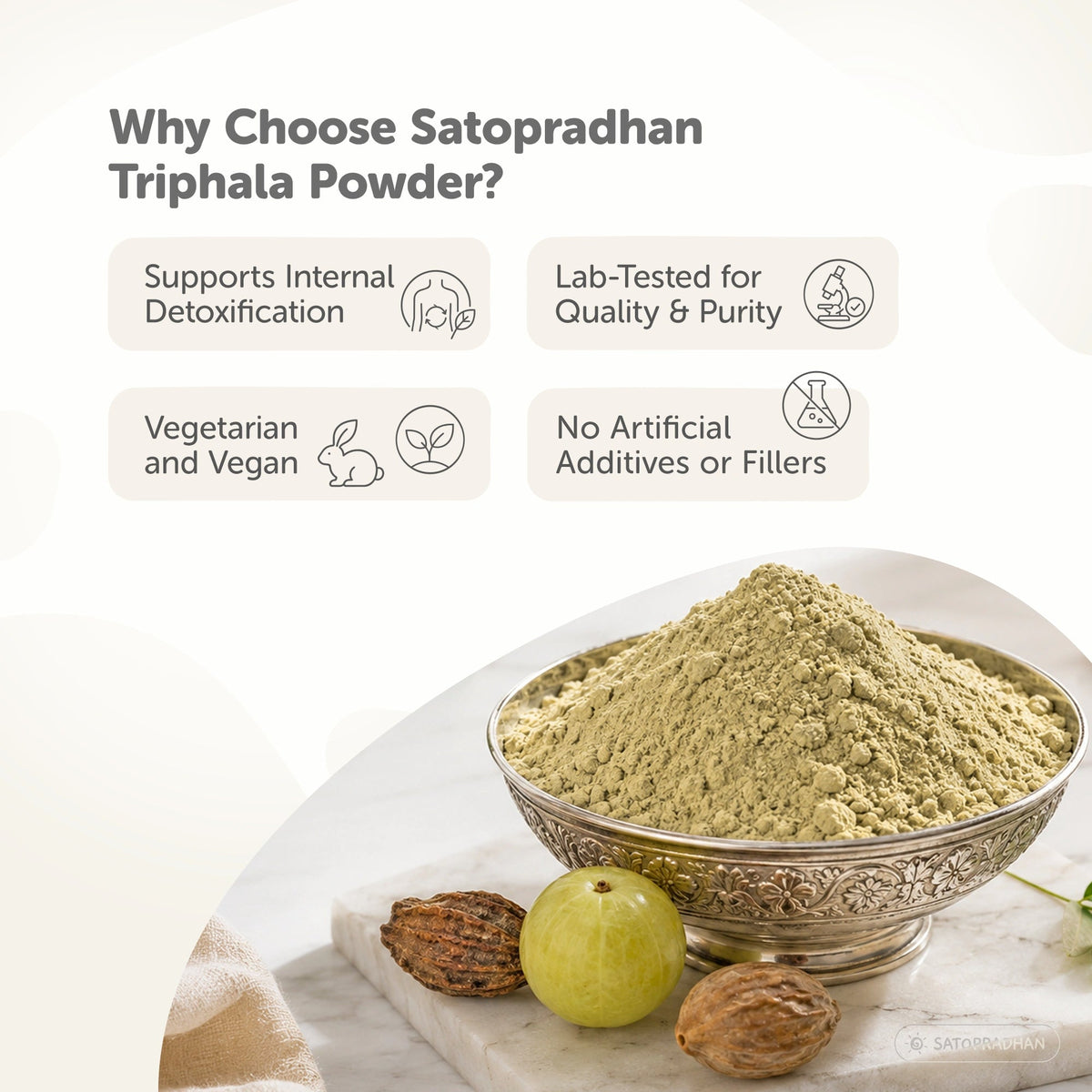 Why Choose Satopradhan Triphala Powder?

Supports Internal Detoxification

Lab-Tested for Quality & Purity

Vegetarian and Vegan

No Artificial Additives or Fillers

SATOPRADHAN